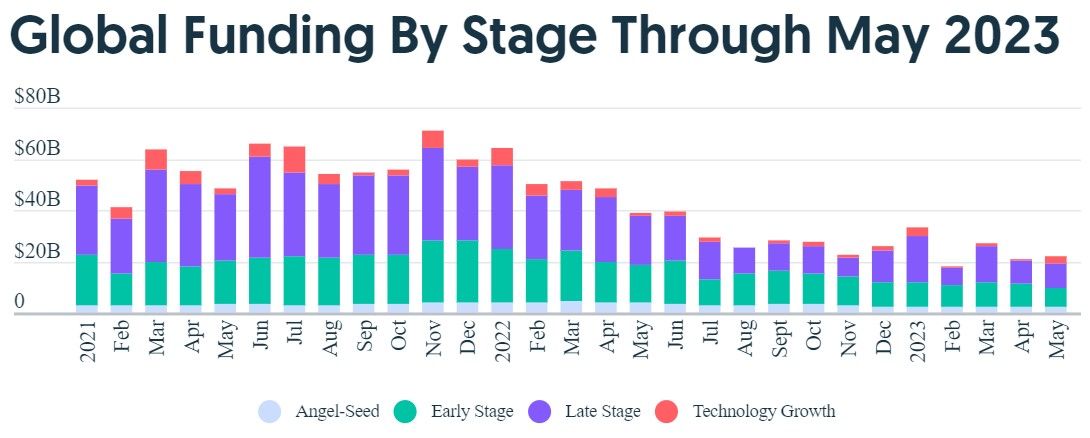 Global Funding By Stage Through May 2023

$80B
$60B
$40B
$20B
0

2021
Feb
Mar
Apr
May
Jun
Jul
Aug
Sep
Oct
Nov
Dec
2022
Feb
Mar
Apr
May
Jun
Jul
Aug
Sept
Oct
Nov
Dec
2023
Feb
Mar
Apr
May

Angel-Seed
Early Stage
Late Stage
Technology Growth